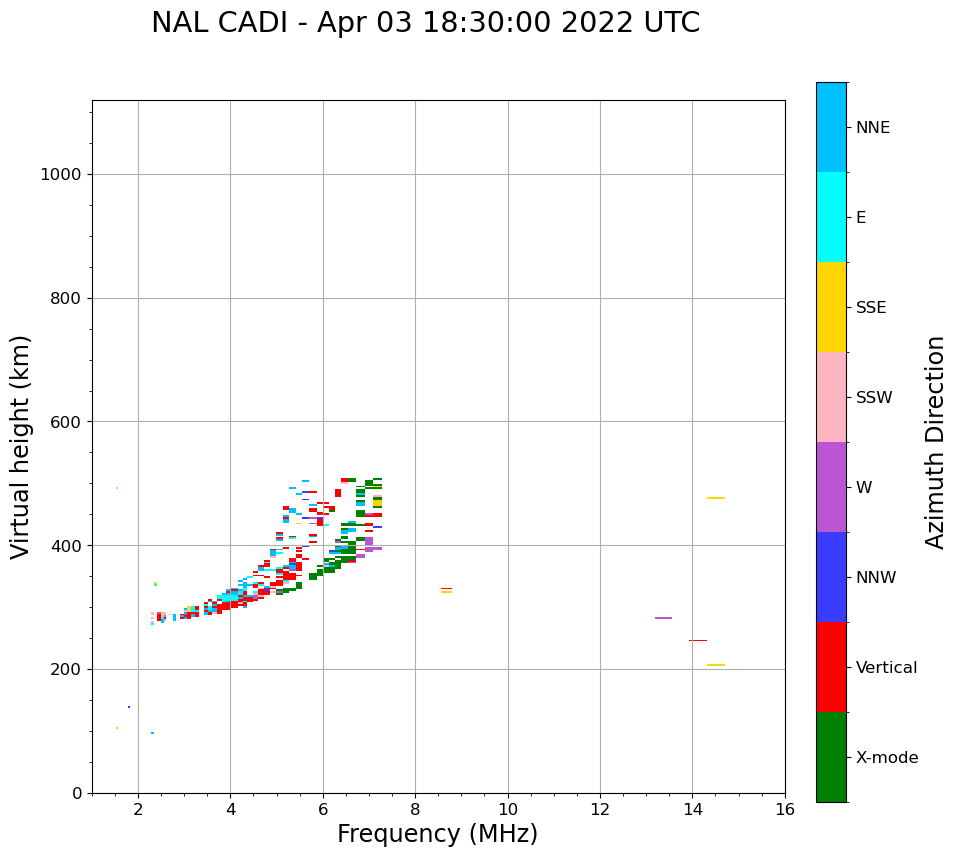 NAL CADI - Apr 03 18:30:00 2022 UTC

Virtual height (km)

1000
800
600
400
200
0

2
4
6
8
10
12
14
16

Frequency (MHz)

NNE
E
SSE
SSW
W
NNW
Vertical
X-mode

Azimuth Direction